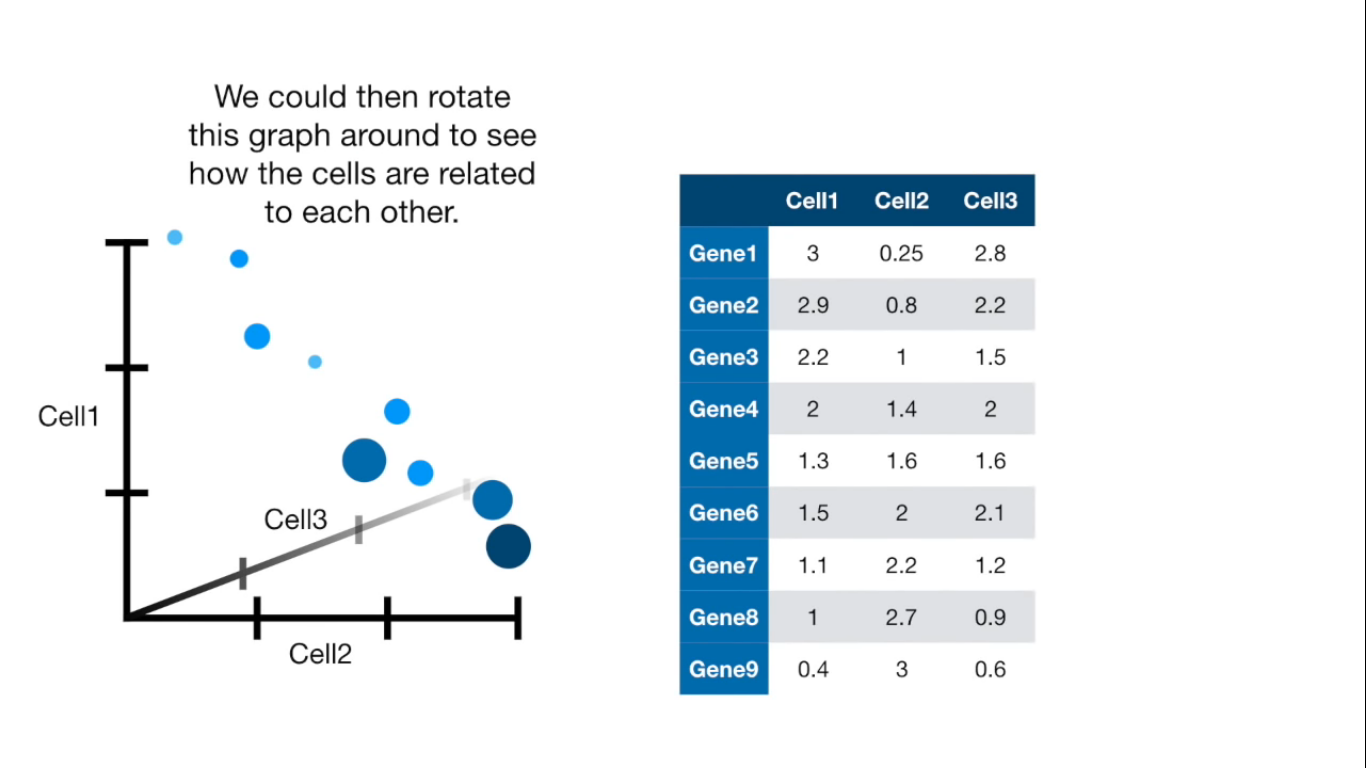 We could then rotate this graph around to see how the cells are related to each other.

Cell1

Cell3

Cell2

| | Cell1 | Cell2 | Cell3 |
|---|---|---|---|
| Gene1 | 3 | 0.25 | 2.8 |
| Gene2 | 2.9 | 0.8 | 2.2 |
| Gene3 | 2.2 | 1 | 1.5 |
| Gene4 | 2 | 1.4 | 2 |
| Gene5 | 1.3 | 1.6 | 1.6 |
| Gene6 | 1.5 | 2 | 2.1 |
| Gene7 | 1.1 | 2.2 | 1.2 |
| Gene8 | 1 | 2.7 | 0.9 |
| Gene9 | 0.4 | 3 | 0.6 |